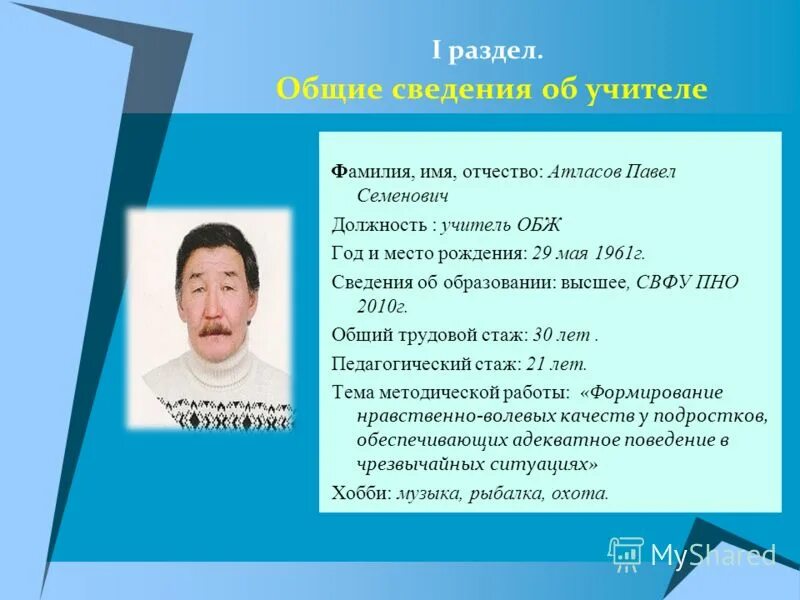 I раздел.
Общие сведения об учителе

Фамилия, имя, отчество: Атласов Павел Семенович

Должность : учитель ОБЖ

Год и место рождения: 29 мая 1961г.

Сведения об образовании: высшее, СВФУ ПНО 2010г.

Общий трудовой стаж: 30 лет .

Педагогический стаж: 21 лет.

Тема методической работы: «Формирование нравственно-волевых качеств у подростков, обеспечивающих адекватное поведение в чрезвычайных ситуациях»

Хобби: музыка, рыбалка, охота.

MyShared